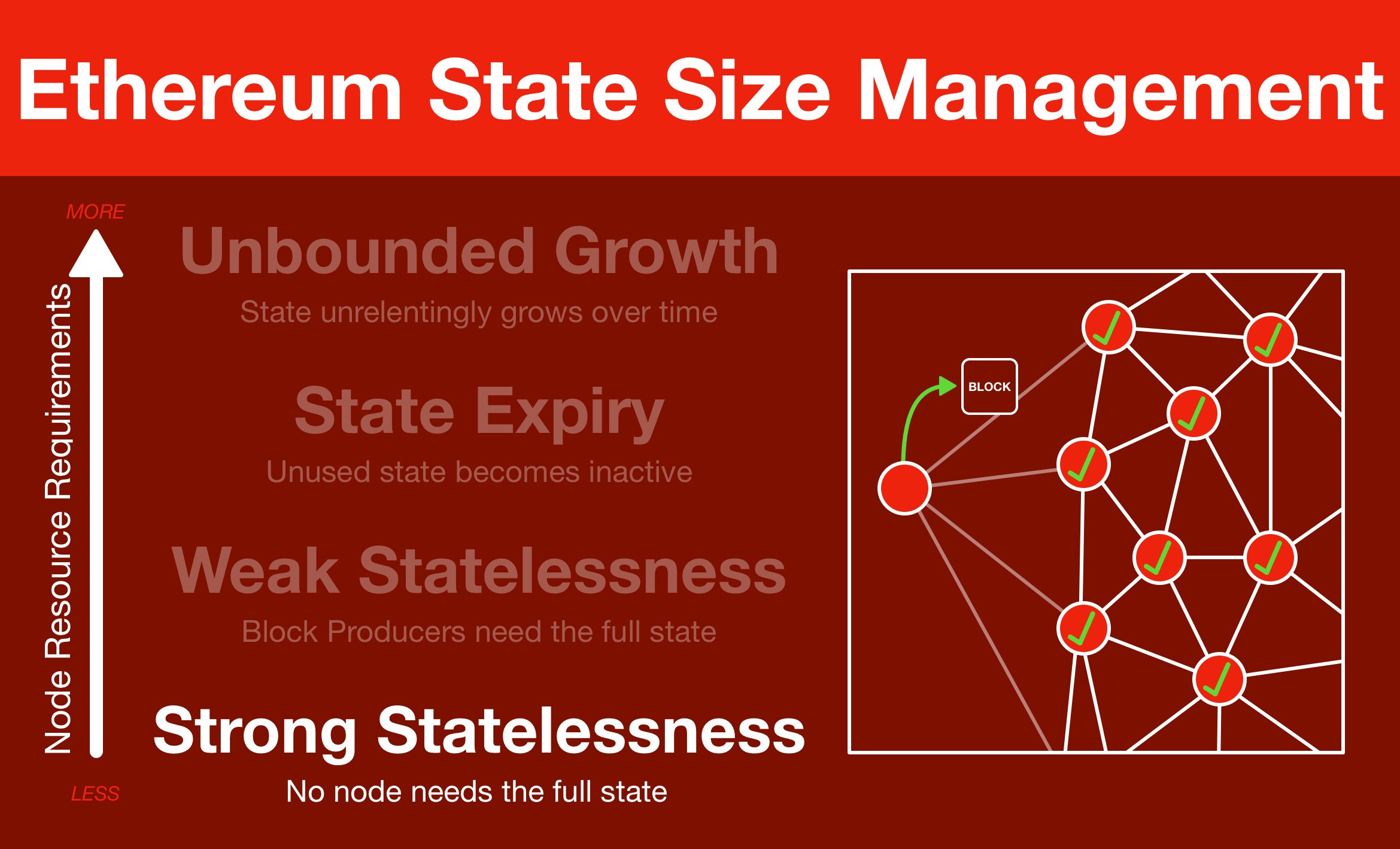 Ethereum State Size Management

MORE

Node Resource Requirements

LESS

Unbounded Growth
State unrelentingly grows over time

State Expiry
Unused state becomes inactive

Weak Statelessness
Block Producers need the full state

Strong Statelessness
No node needs the full state

BLOCK